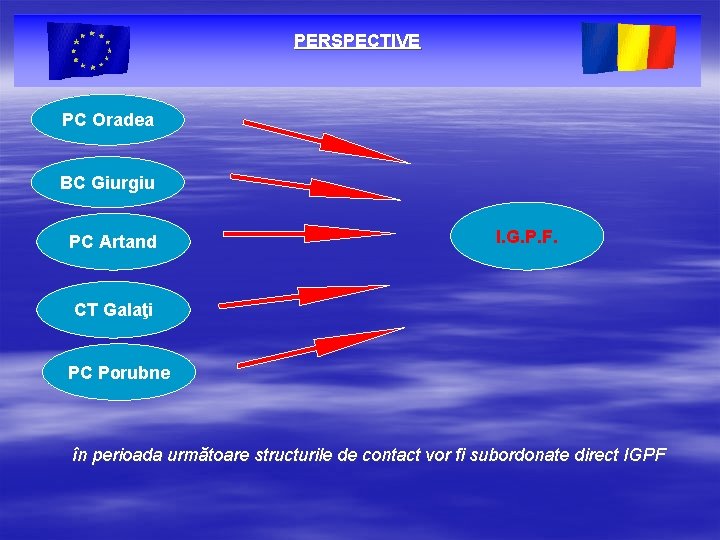 PERSPECTIVE

PC Oradea

BC Giurgiu

PC Artand

CT Galaţi

PC Porubne

I.G.P.F.

În perioada următoare structurile de contact vor fi subordonate direct IGPF